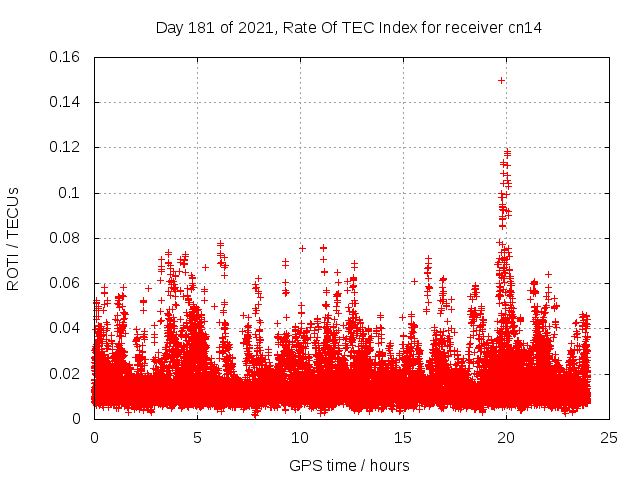 Day 181 of 2021, Rate Of TEC Index for receiver cn14

ROTI / TECUs

0.16
0.14
0.12
0.1
0.08
0.06
0.04
0.02
0

0
5
10
15
20
25

GPS time / hours